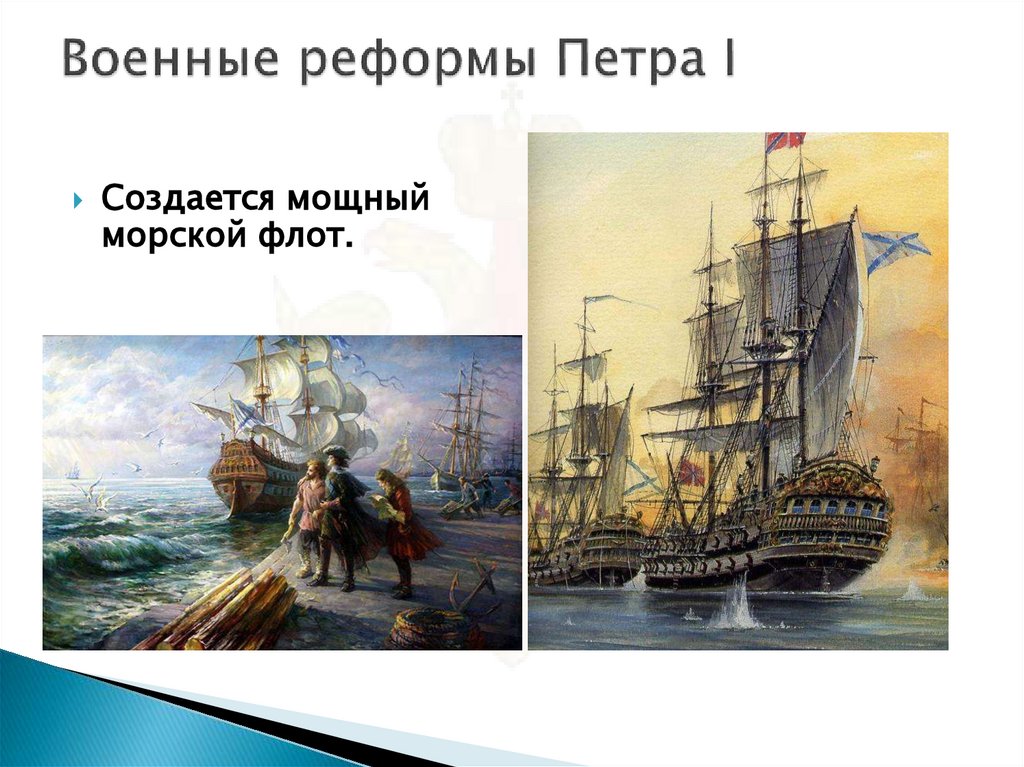 Военные реформы Петра I

Создается мощный морской флот.